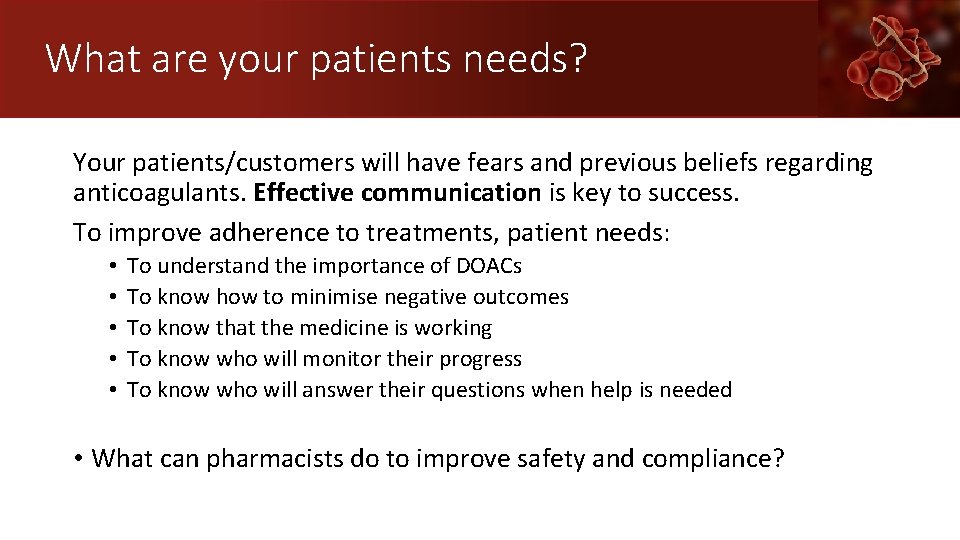 What are your patients needs?

Your patients/customers will have fears and previous beliefs regarding anticoagulants. Effective communication is key to success.

To improve adherence to treatments, patient needs:

• To understand the importance of DOACs
• To know how to minimise negative outcomes
• To know that the medicine is working
• To know who will monitor their progress
• To know who will answer their questions when help is needed

• What can pharmacists do to improve safety and compliance?